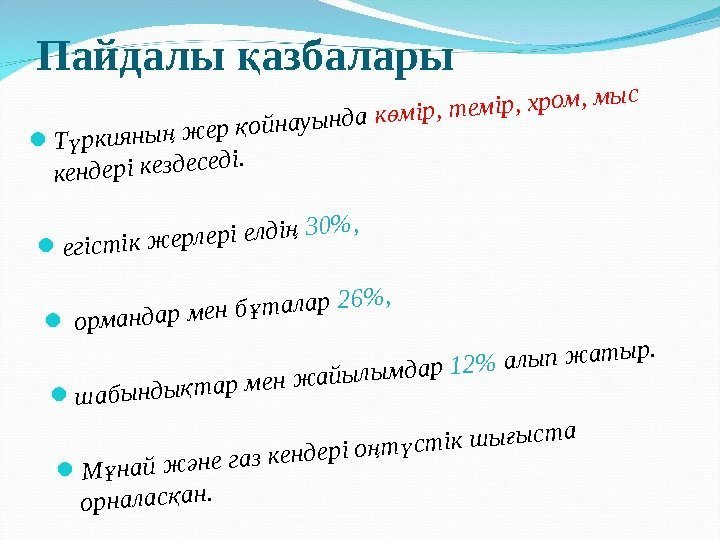 Пайдалы қазбалары

Түркияның жер қойнауында көмір, темір, хром, мыс кендері кездеседі.

егістік жерлері елдің 30%,

ормандар мен бұталар 26%,

шабындықтар мен жайылымдар 12% алып жатыр.

Мұнай және газ кендері оңтүстік шығыста орналасқан.